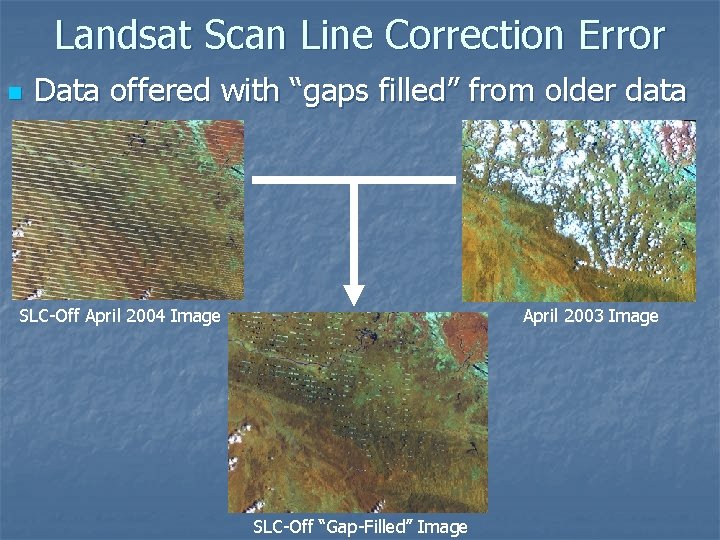 Landsat Scan Line Correction Error

Data offered with “gaps filled” from older data

SLC-Off April 2004 Image

April 2003 Image

SLC-Off “Gap-Filled” Image